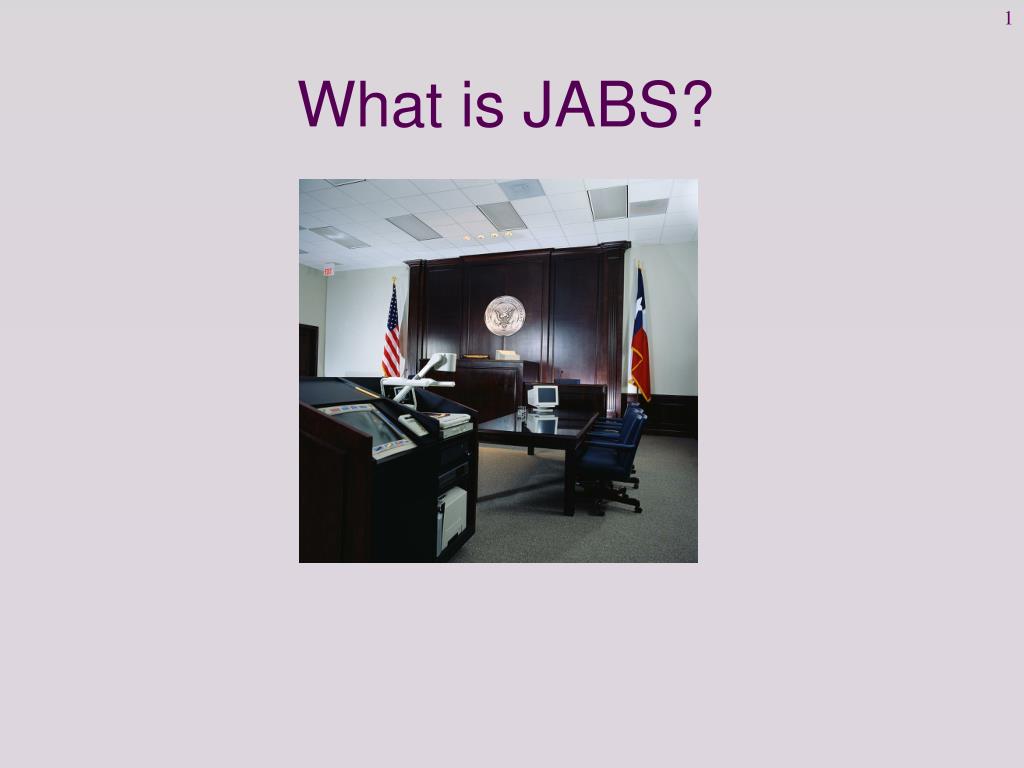 1

What is JABS?